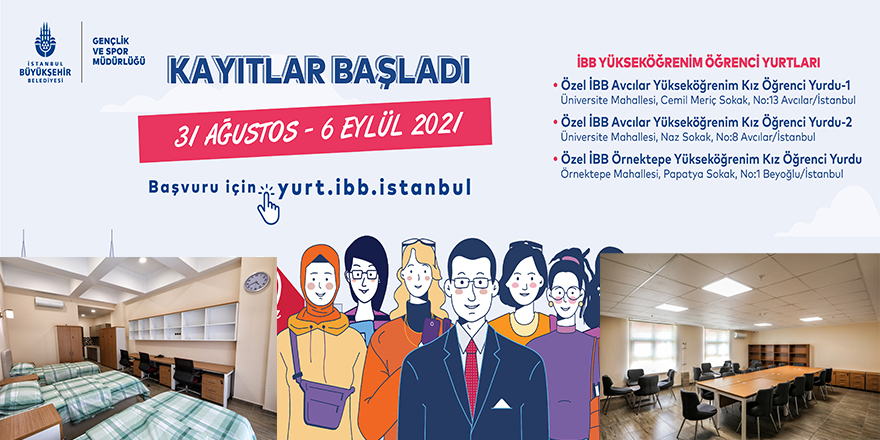 İSTANBUL BÜYÜKŞEHİR BELEDİYESİ

GENÇLİK VE SPOR MÜDÜRLÜĞÜ

KAYITLAR BAŞLADI

31 AĞUSTOS - 6 EYLÜL 2021

Başvuru için yurt.ibb.istanbul

İBB YÜKSEKÖĞRENİM ÖĞRENCİ YURTLARI

• Özel İBB Avcılar Yükseköğrenim Kız Öğrenci Yurdu-1
Üniversite Mahallesi, Cemil Meriç Sokak, No:13 Avcılar/İstanbul

• Özel İBB Avcılar Yükseköğrenim Kız Öğrenci Yurdu-2
Üniversite Mahallesi, Naz Sokak, No:8 Avcılar/İstanbul

• Özel İBB Örnektepe Yükseköğrenim Kız Öğrenci Yurdu
Örnektepe Mahallesi, Papatya Sokak, No:1 Beyoğlu/İstanbul